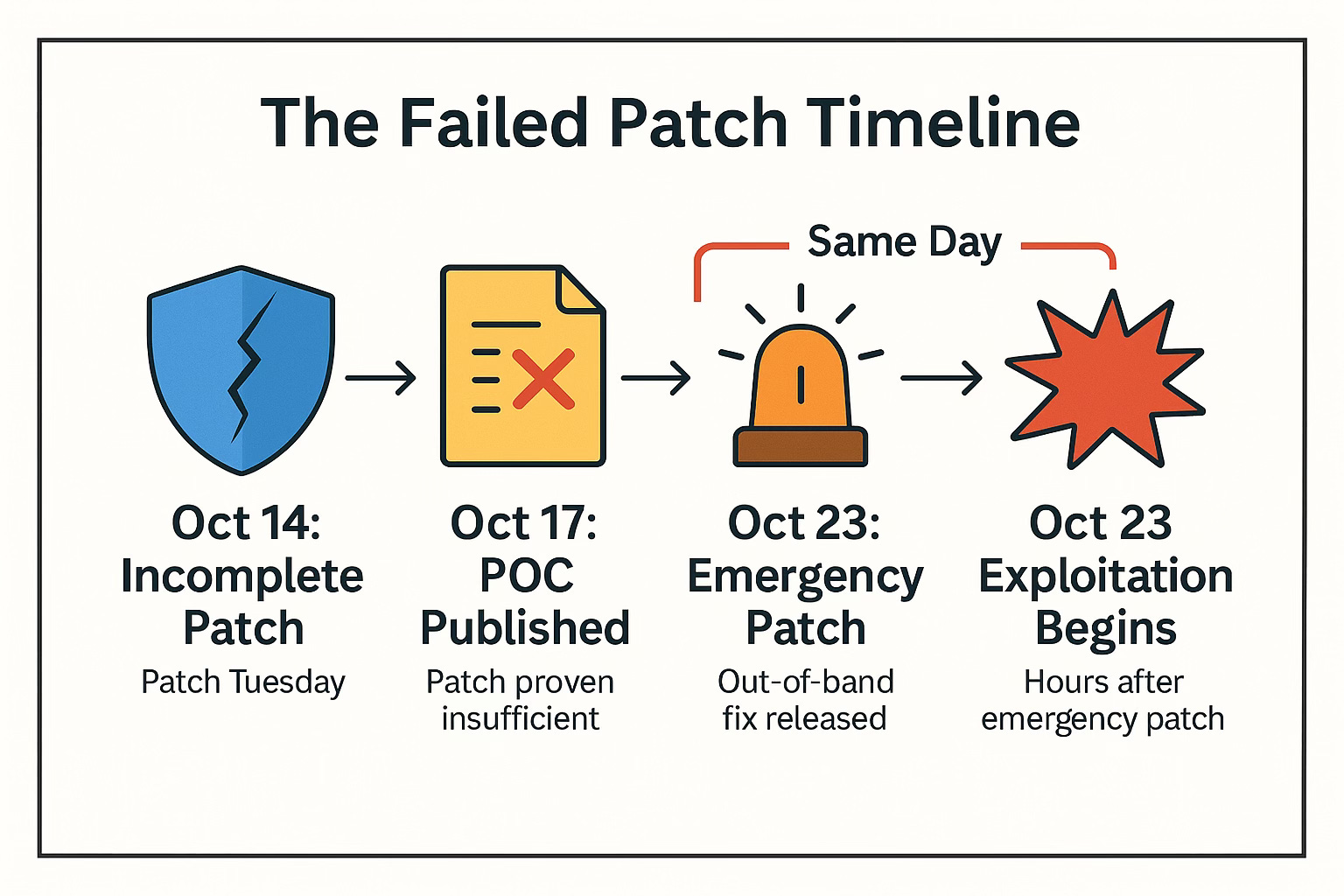 The Failed Patch Timeline

Same Day

Oct 14: Incomplete Patch
Patch Tuesday

Oct 17: POC Published
Patch proven insufficient

Oct 23: Emergency Patch
Out-of-band fix released

Oct 23 Exploitation Begins
Hours after emergency patch